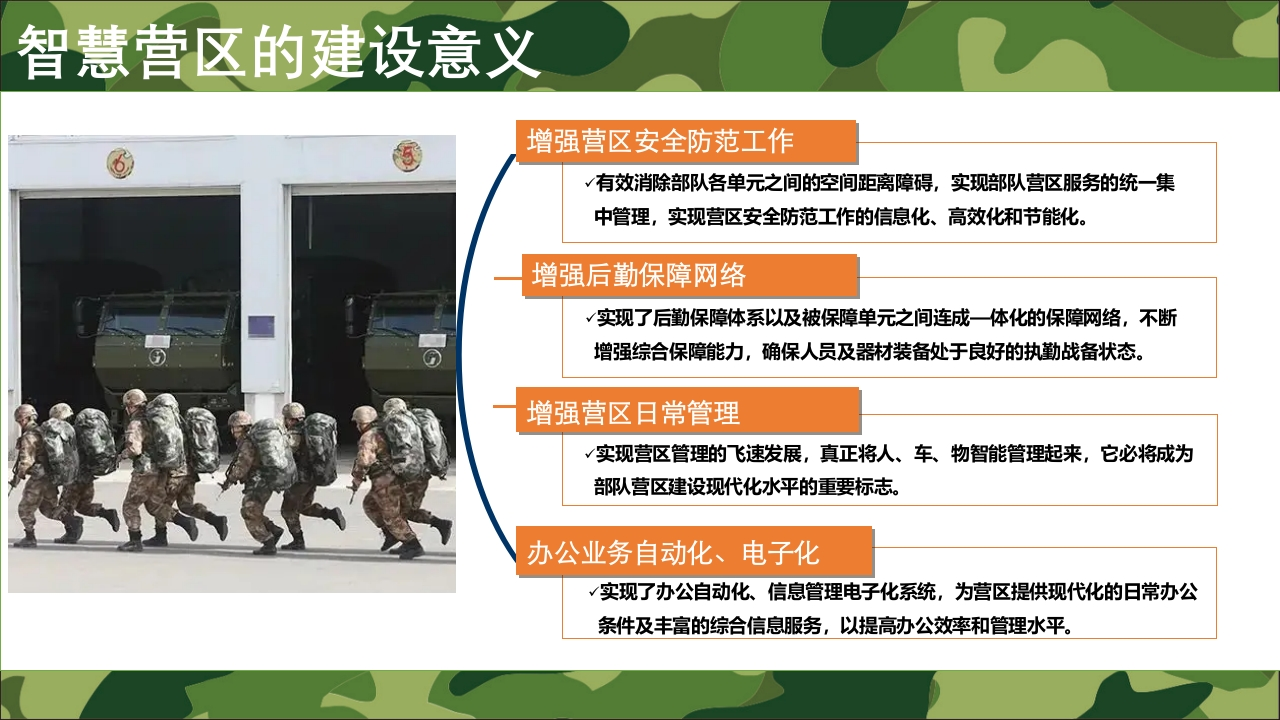 智慧营区的建设意义

6

5

增强营区安全防范工作

✓有效消除部队各单元之间的空间距离障碍，实现部队营区服务的统一集中管理，实现营区安全防范工作的信息化、高效化和节能化。

增强后勤保障网络

✓实现了后勤保障体系以及被保障单元之间连成一体化的保障网络，不断增强综合保障能力，确保人员及器材装备处于良好的执勤战备状态。

增强营区日常管理

✓实现营区管理的飞速发展，真正将人、车、物智能管理起来，它必将成为部队营区建设现代化水平的重要标志。

办公业务自动化、电子化

✓实现了办公自动化、信息管理电子化系统，为营区提供现代化的日常办公条件及丰富的综合信息服务，以提高办公效率和管理水平。